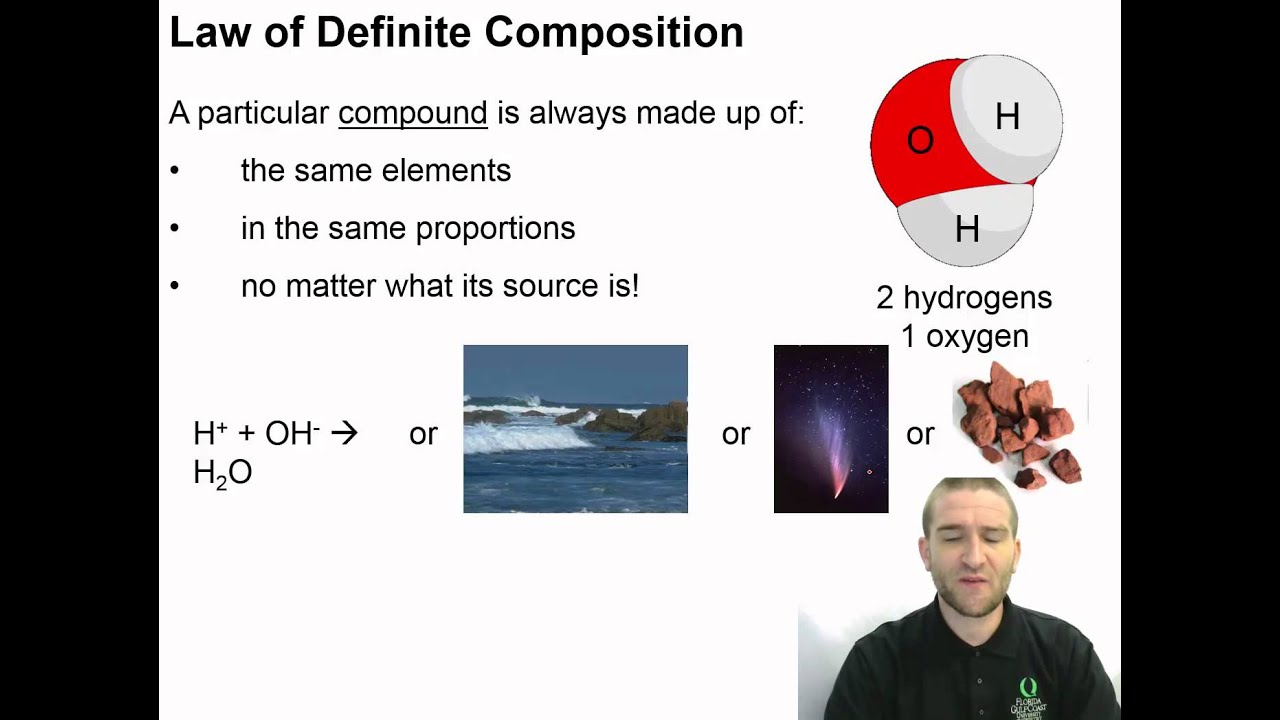 Law of Definite Composition

A particular compound is always made up of:

• the same elements

• in the same proportions

• no matter what its source is!

O H H

2 hydrogens
1 oxygen

$H^+ + OH^- \rightarrow H_2O$ or or or

FLORIDA GULF COAST UNIVERSITY